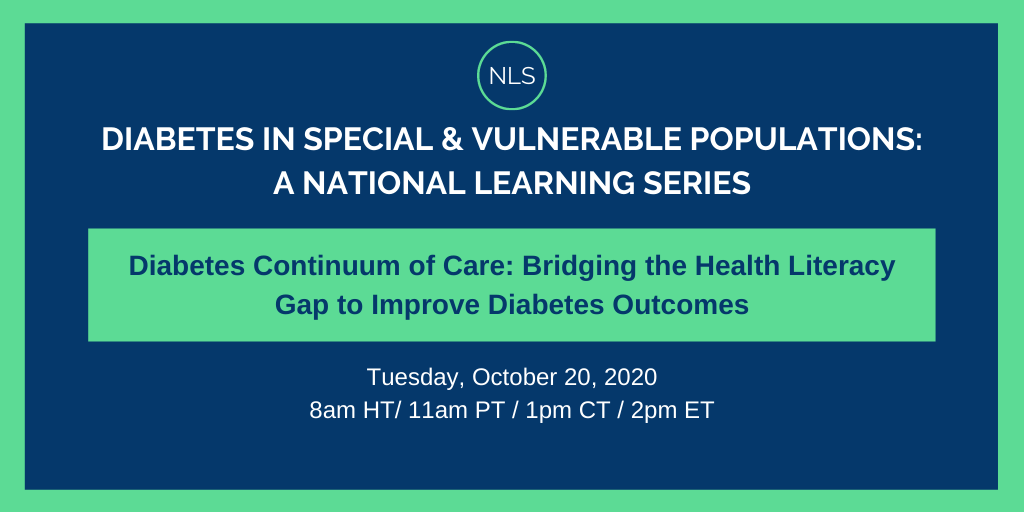 NLS

DIABETES IN SPECIAL & VULNERABLE POPULATIONS: A NATIONAL LEARNING SERIES

Diabetes Continuum of Care: Bridging the Health Literacy Gap to Improve Diabetes Outcomes

Tuesday, October 20, 2020
8am HT/ 11am PT / 1pm CT / 2pm ET